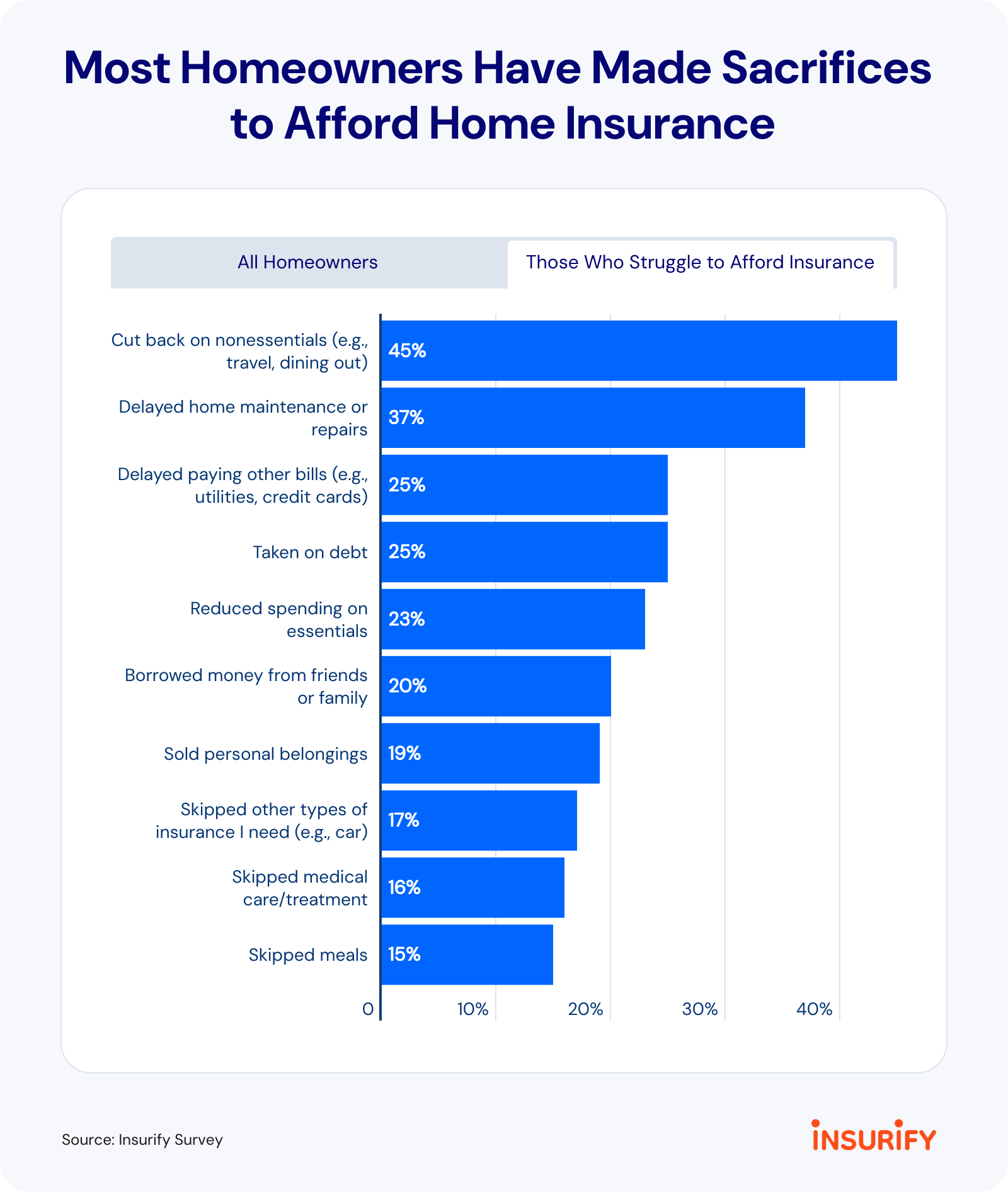 Most Homeowners Have Made Sacrifices to Afford Home Insurance

All Homeowners

Those Who Struggle to Afford Insurance

Cut back on nonessentials (e.g., travel, dining out) 45%

Delayed home maintenance or repairs 37%

Delayed paying other bills (e.g., utilities, credit cards) 25%

Taken on debt 25%

Reduced spending on essentials 23%

Borrowed money from friends or family 20%

Sold personal belongings 19%

Skipped other types of insurance I need (e.g., car) 17%

Skipped medical care/treatment 16%

Skipped meals 15%

0 10% 20% 30% 40%

Source: Insurify Survey

INSURIFY